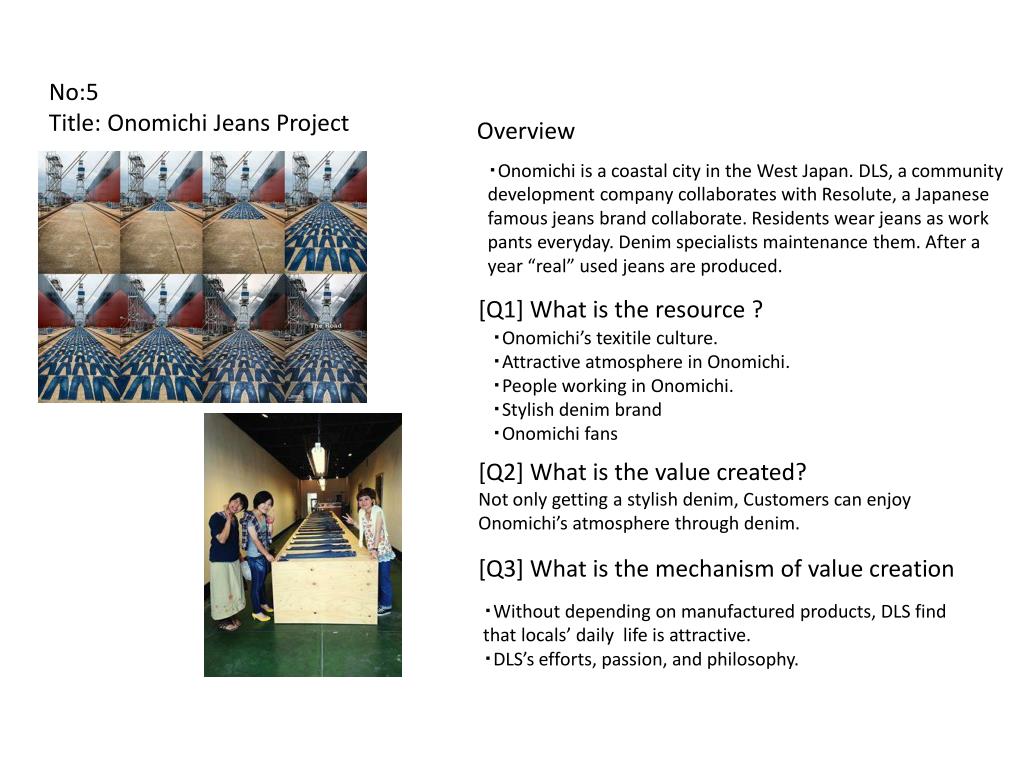 No:5
Title: Onomichi Jeans Project

The Road

Overview

・Onomichi is a coastal city in the West Japan. DLS, a community development company collaborates with Resolute, a Japanese famous jeans brand collaborate. Residents wear jeans as work pants everyday. Denim specialists maintenance them. After a year “real” used jeans are produced.

[Q1] What is the resource ?
・Onomichi’s texitile culture.
・Attractive atmosphere in Onomichi.
・People working in Onomichi.
・Stylish denim brand
・Onomichi fans

[Q2] What is the value created?
Not only getting a stylish denim, Customers can enjoy Onomichi’s atmosphere through denim.

[Q3] What is the mechanism of value creation

・Without depending on manufactured products, DLS find that locals’ daily life is attractive.
・DLS’s efforts, passion, and philosophy.